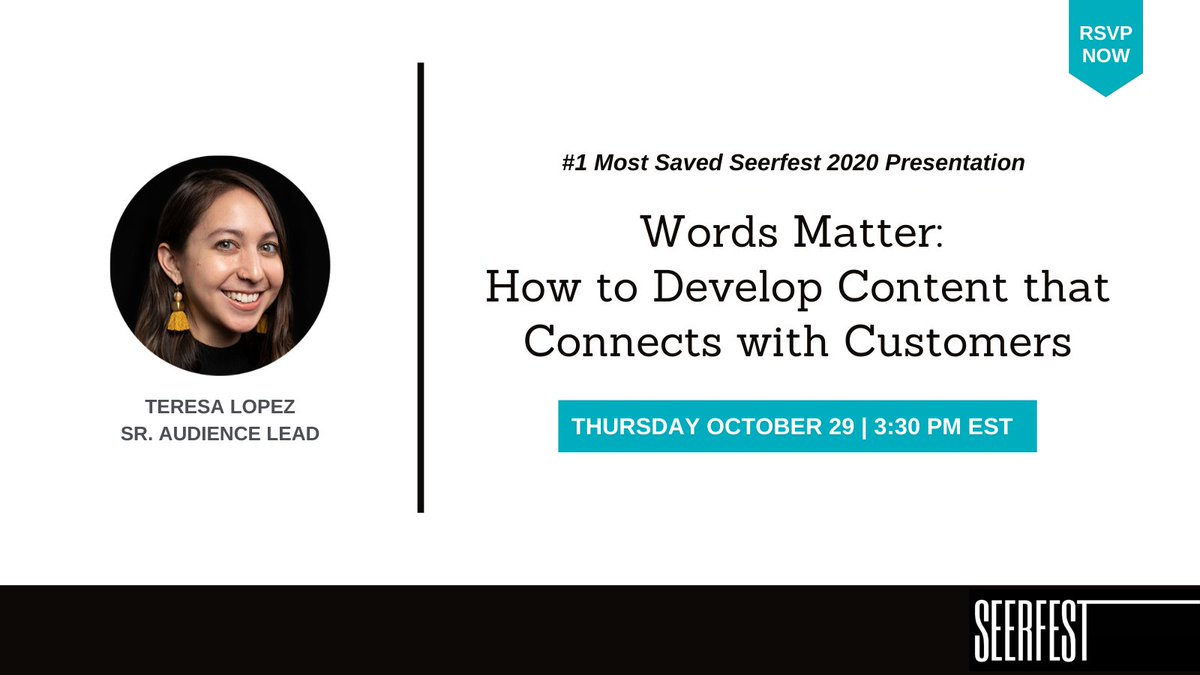 RSVP NOW

TERESA LOPEZ
SR. AUDIENCE LEAD

#1 Most Saved Seerfest 2020 Presentation

Words Matter:
How to Develop Content that Connects with Customers

THURSDAY OCTOBER 29 | 3:30 PM EST

SEERFEST